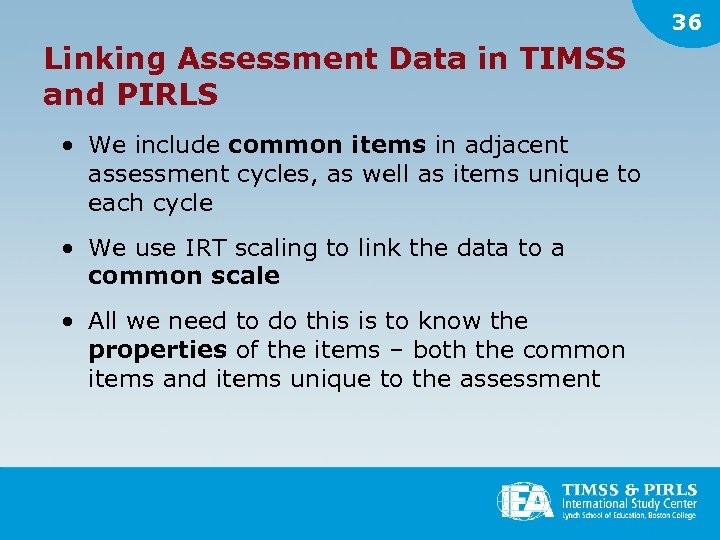 36

Linking Assessment Data in TIMSS and PIRLS

• We include common items in adjacent assessment cycles, as well as items unique to each cycle

• We use IRT scaling to link the data to a common scale

• All we need to do this is to know the properties of the items – both the common items and items unique to the assessment

IEA

TIMSS & PIRLS
International Study Center
Lynch School of Education, Boston College